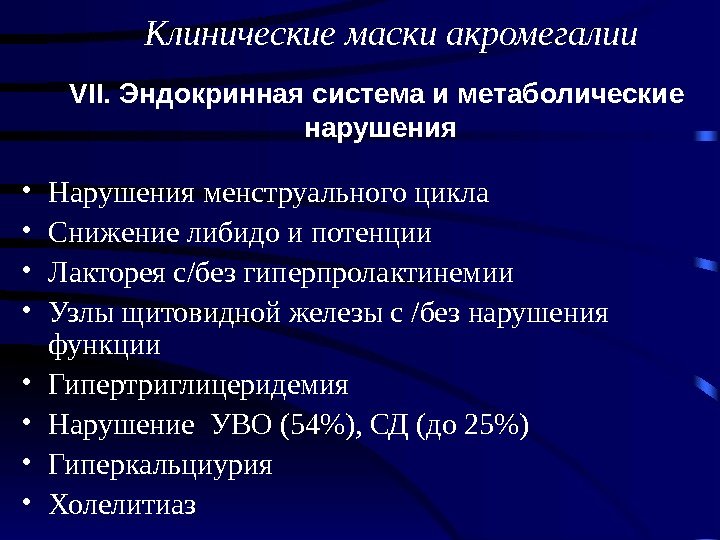 Клинические маски акромегалии

VII. Эндокринная система и метаболические нарушения

• Нарушения менструального цикла
• Снижение либидо и потенции
• Лакторея с/без гиперпролактинемии
• Узлы щитовидной железы с /без нарушения функции
• Гипертриглицеридемия
• Нарушение УВО (54%), СД (до 25%)
• Гиперкальциурия
• Холелитиаз